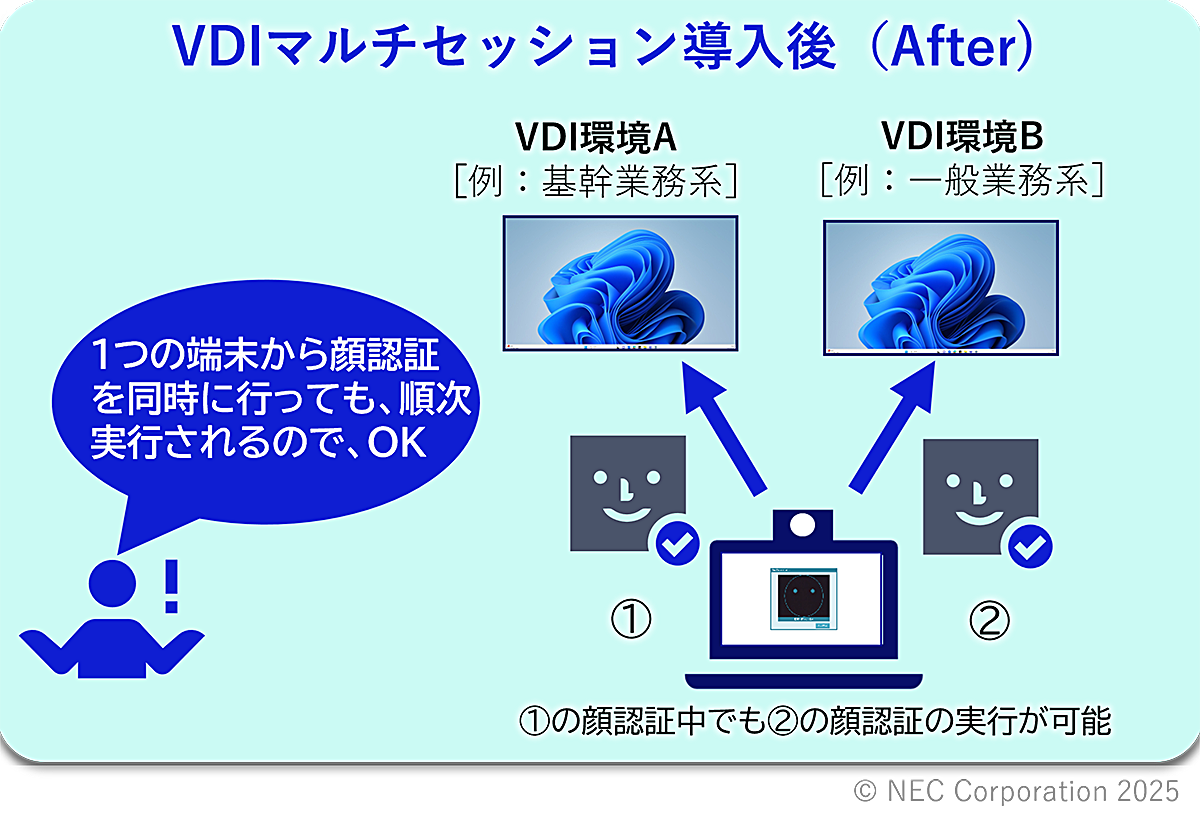 VDIマルチセッション導入後（After）

VDI環境A
［例：基幹業務系］

VDI環境B
［例：一般業務系］

1つの端末から顔認証を同時に行っても、順次実行されるので、OK

!

①

②

①の顔認証中でも②の顔認証の実行が可能

© NEC Corporation 2025